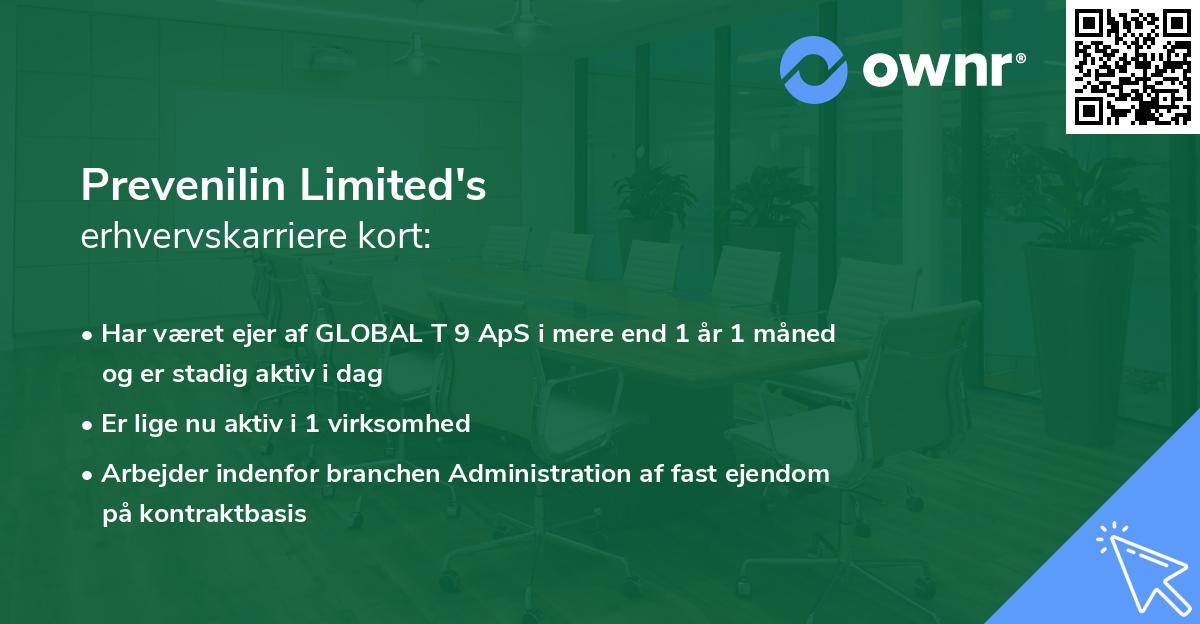 ownr®

Prevenilin Limited's
erhvervskarriere kort:

• Har været ejer af GLOBAL T 9 ApS i mere end 1 år 1 måned og er stadig aktiv i dag
• Er lige nu aktiv i 1 virksomhed
• Arbejder indenfor branchen Administration af fast ejendom på kontraktbasis